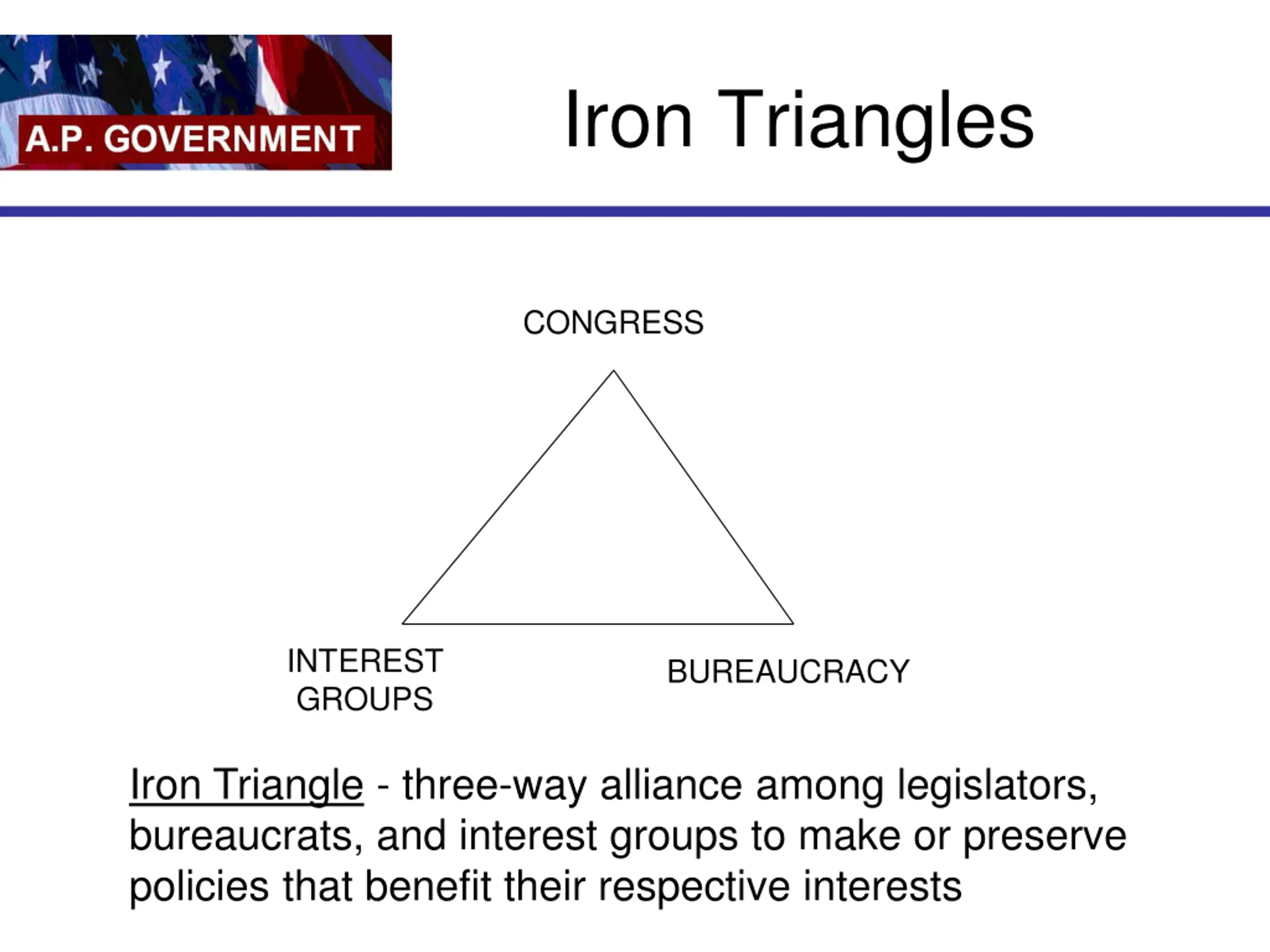 A.P. GOVERNMENT

Iron Triangles

CONGRESS

INTEREST GROUPS

BUREAUCRACY

Iron Triangle - three-way alliance among legislators, bureaucrats, and interest groups to make or preserve policies that benefit their respective interests